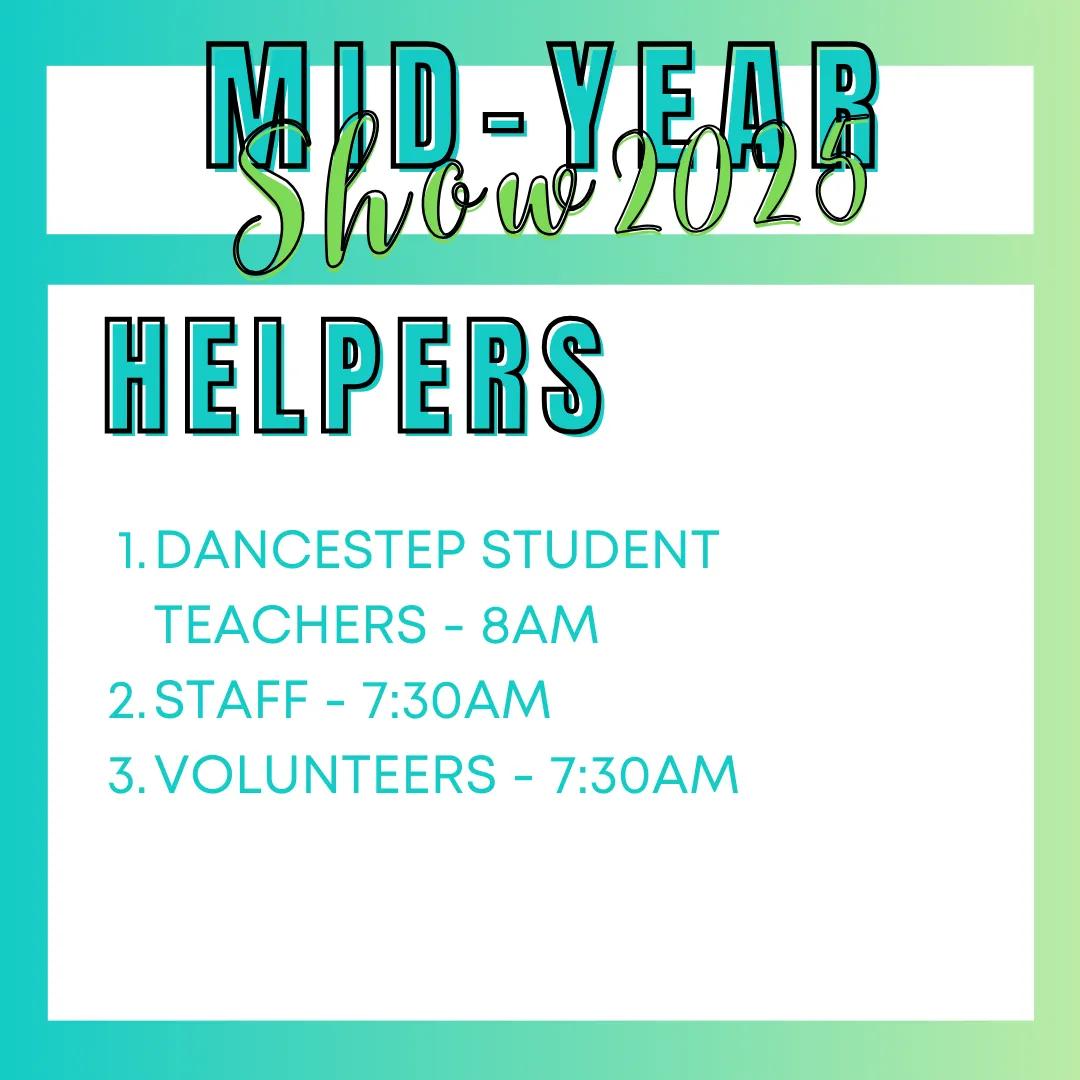 MID-YEAR
Show 2025

HELPERS

1. DANCESTEP STUDENT TEACHERS - 8AM
2. STAFF - 7:30AM
3. VOLUNTEERS - 7:30AM